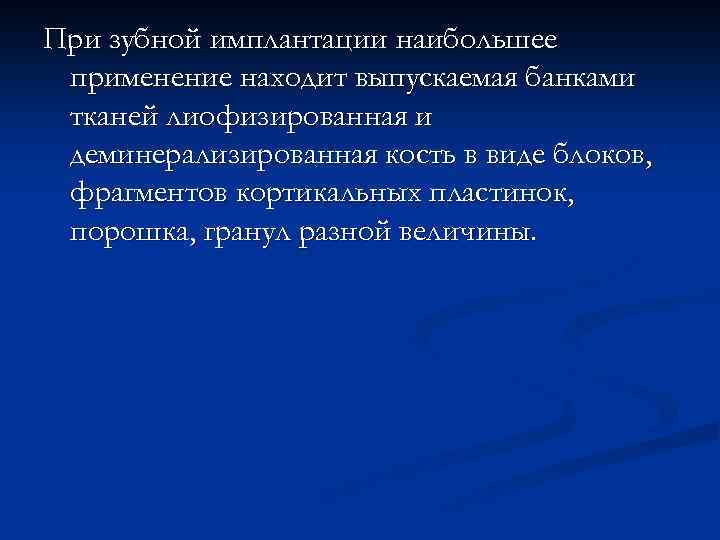 При зубной имплантации наибольшее применение находит выпускаемая банками тканей лиофизированная и деминерализированная кость в виде блоков, фрагментов кортикальных пластинок, порошка, гранул разной величины.